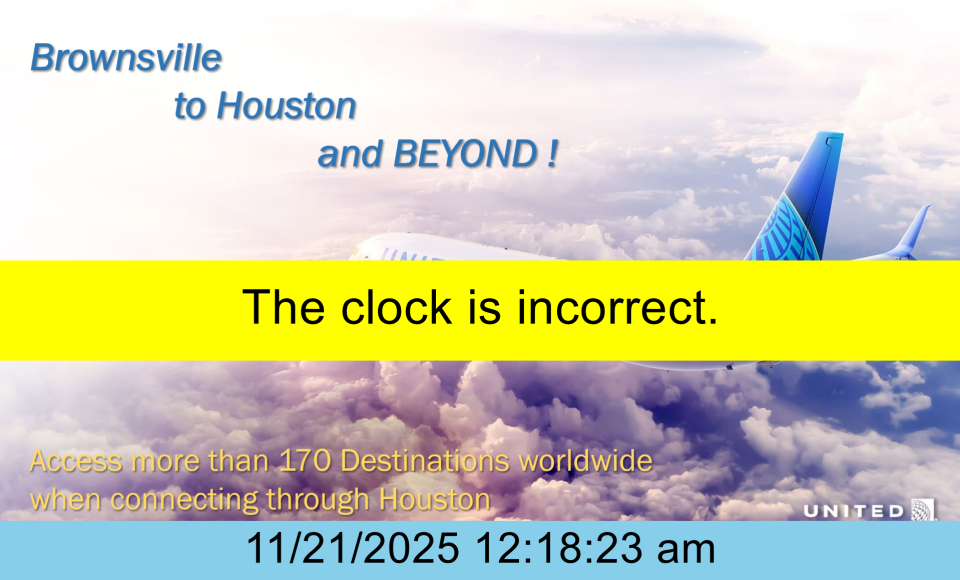 Brownsville
to Houston
and BEYOND !

The clock is incorrect.

Access more than 170 Destinations worldwide when connecting through Houston

UNITED

11/21/2025 12:18:23 am